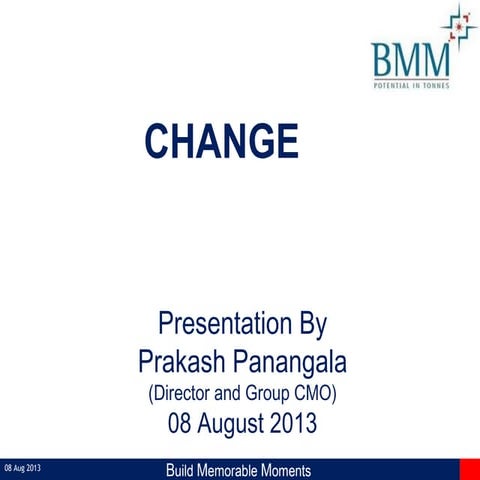 BMM
POTENTIAL IN TONNES

CHANGE

Presentation By
Prakash Panangala
(Director and Group CMO)
08 August 2013

08 Aug 2013

Build Memorable Moments